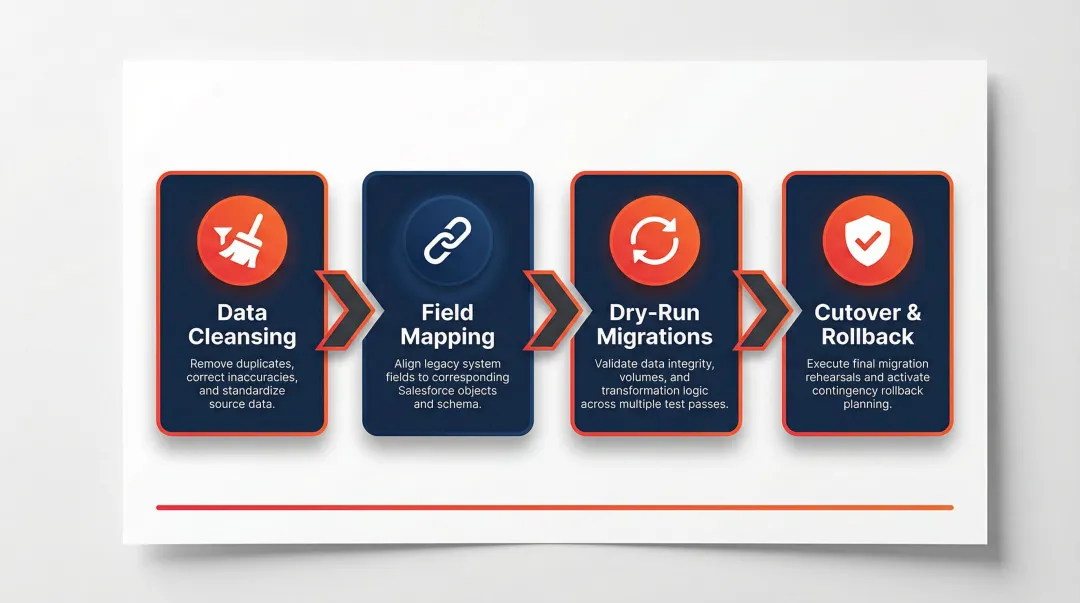 Data Cleansing

Remove duplicates, correct inaccuracies, and standardize source data.

Field Mapping

Align legacy system fields to corresponding Salesforce objects and schema.

Dry-Run Migrations

Validate data integrity, volumes, and transformation logic across multiple test passes.

Cutover & Rollback

Execute final migration rehearsals and activate contingency rollback planning.